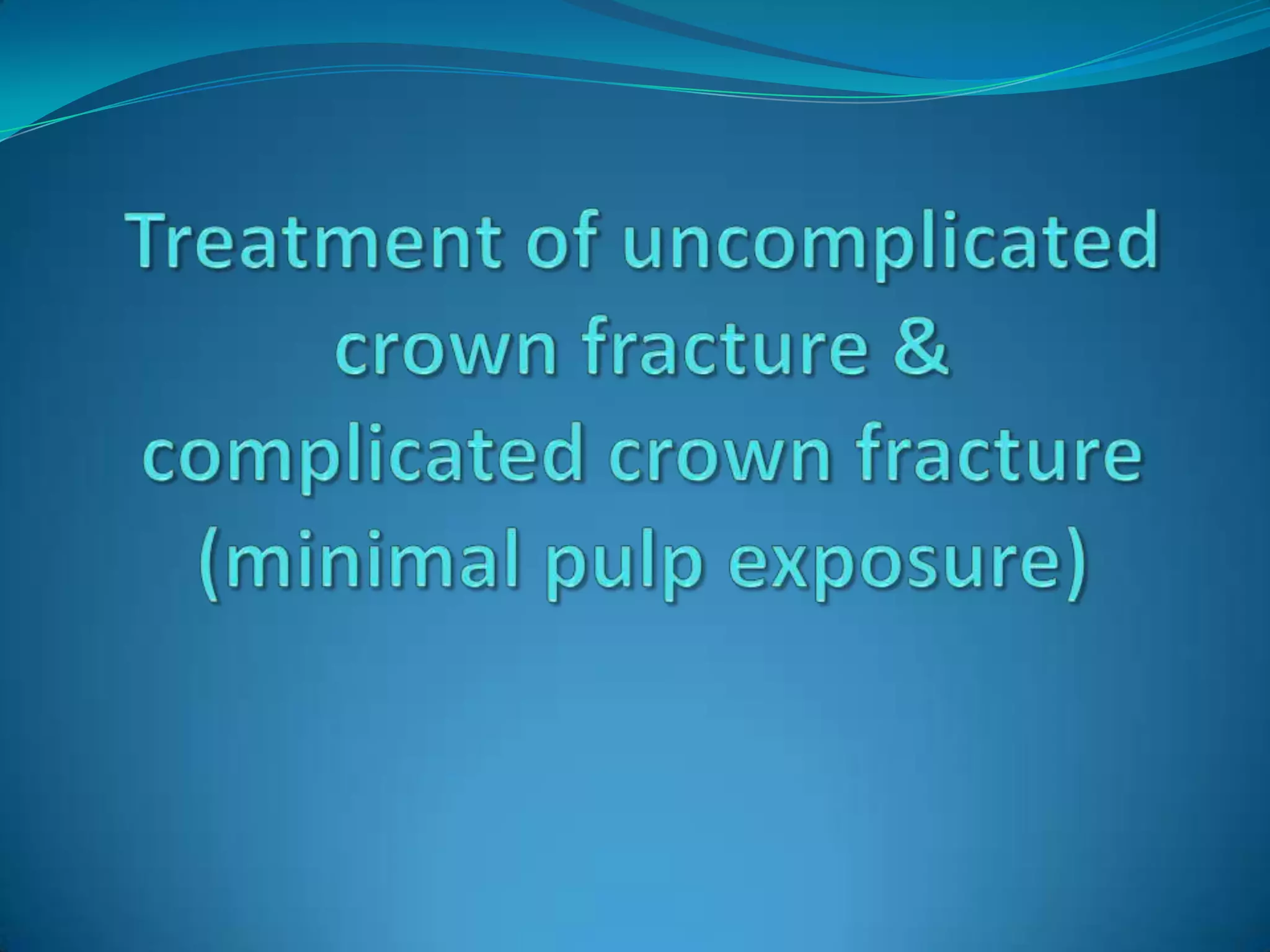 Treatment of uncomplicated crown fracture & complicated crown fracture (minimal pulp exposure)